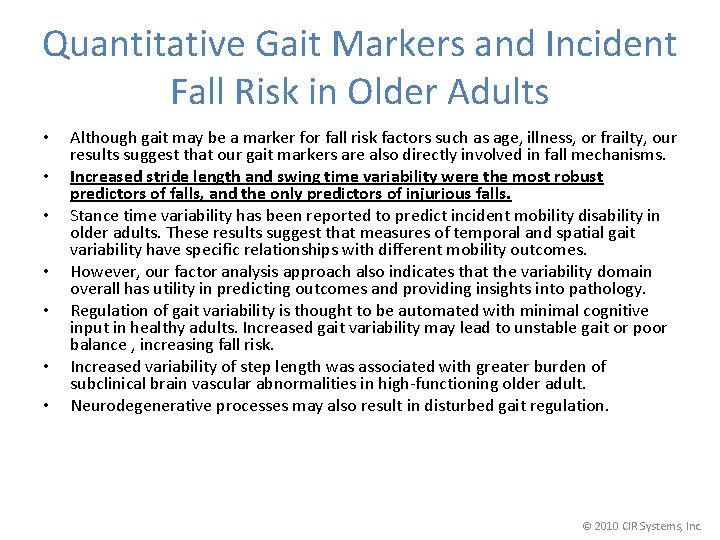 Quantitative Gait Markers and Incident Fall Risk in Older Adults

• Although gait may be a marker for fall risk factors such as age, illness, or frailty, our results suggest that our gait markers are also directly involved in fall mechanisms.
• Increased stride length and swing time variability were the most robust predictors of falls, and the only predictors of injurious falls.
• Stance time variability has been reported to predict incident mobility disability in older adults. These results suggest that measures of temporal and spatial gait variability have specific relationships with different mobility outcomes.
• However, our factor analysis approach also indicates that the variability domain overall has utility in predicting outcomes and providing insights into pathology.
• Regulation of gait variability is thought to be automated with minimal cognitive input in healthy adults. Increased gait variability may lead to unstable gait or poor balance , increasing fall risk.
• Increased variability of step length was associated with greater burden of subclinical brain vascular abnormalities in high-functioning older adult.
• Neurodegenerative processes may also result in disturbed gait regulation.

© 2010 CIR Systems, Inc.